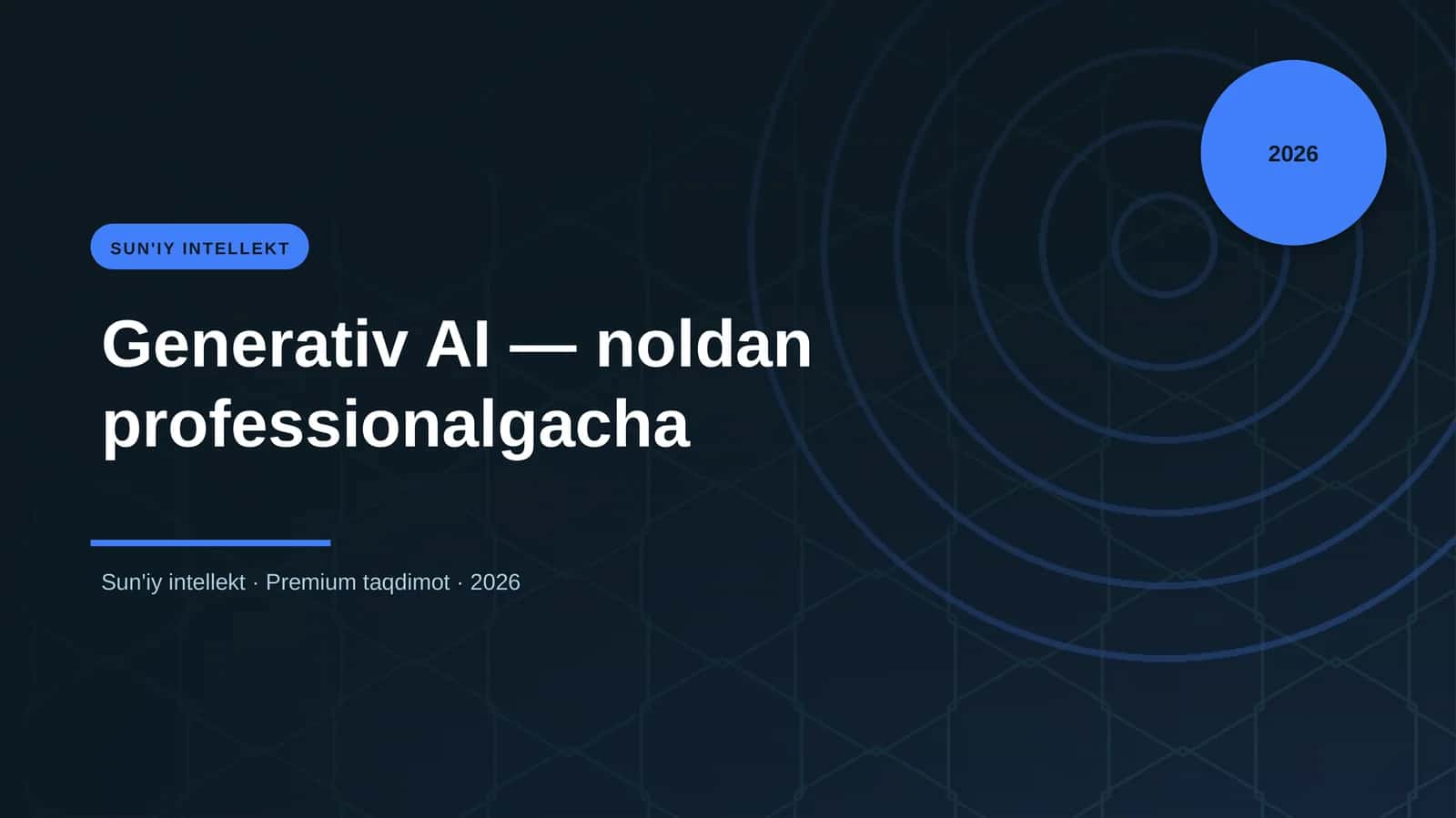 2026

SUN'IY INTELLEKT

Generativ AI — noldan professionalgacha

Sun'iy intellekt · Premium taqdimot · 2026